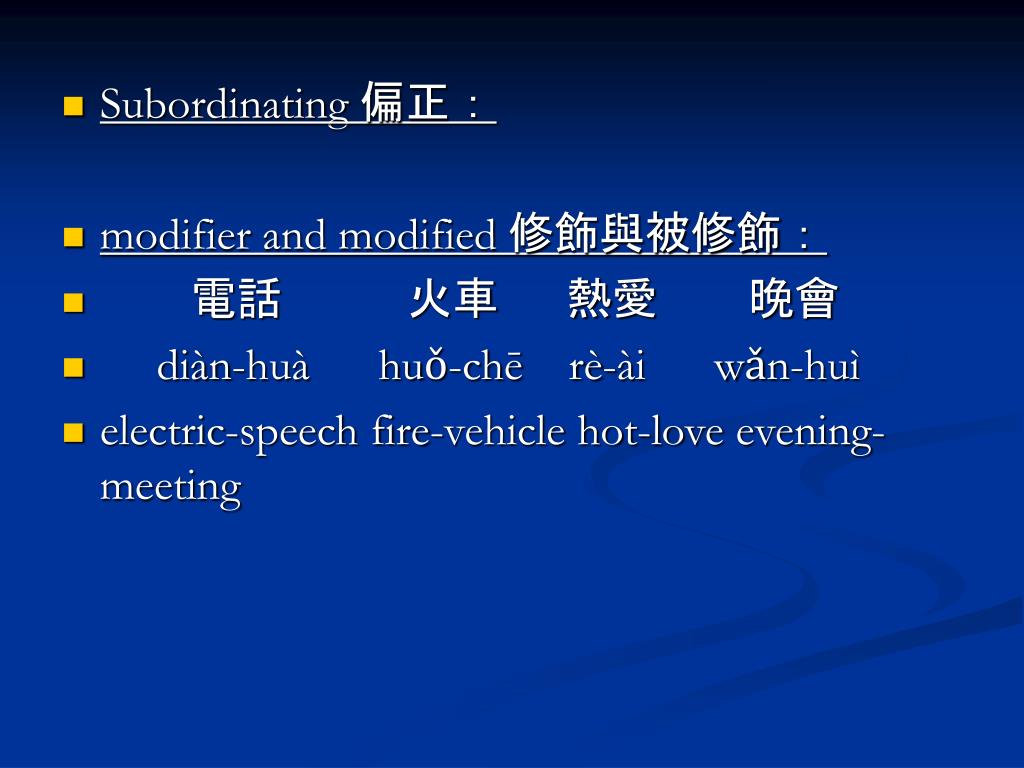 Subordinating 偏正：

modifier and modified 修飾與被修飾：

電話 火車 熱愛 晚會

diàn-huà huǒ-chē rè-ài wǎn-huì

electric-speech fire-vehicle hot-love evening-meeting